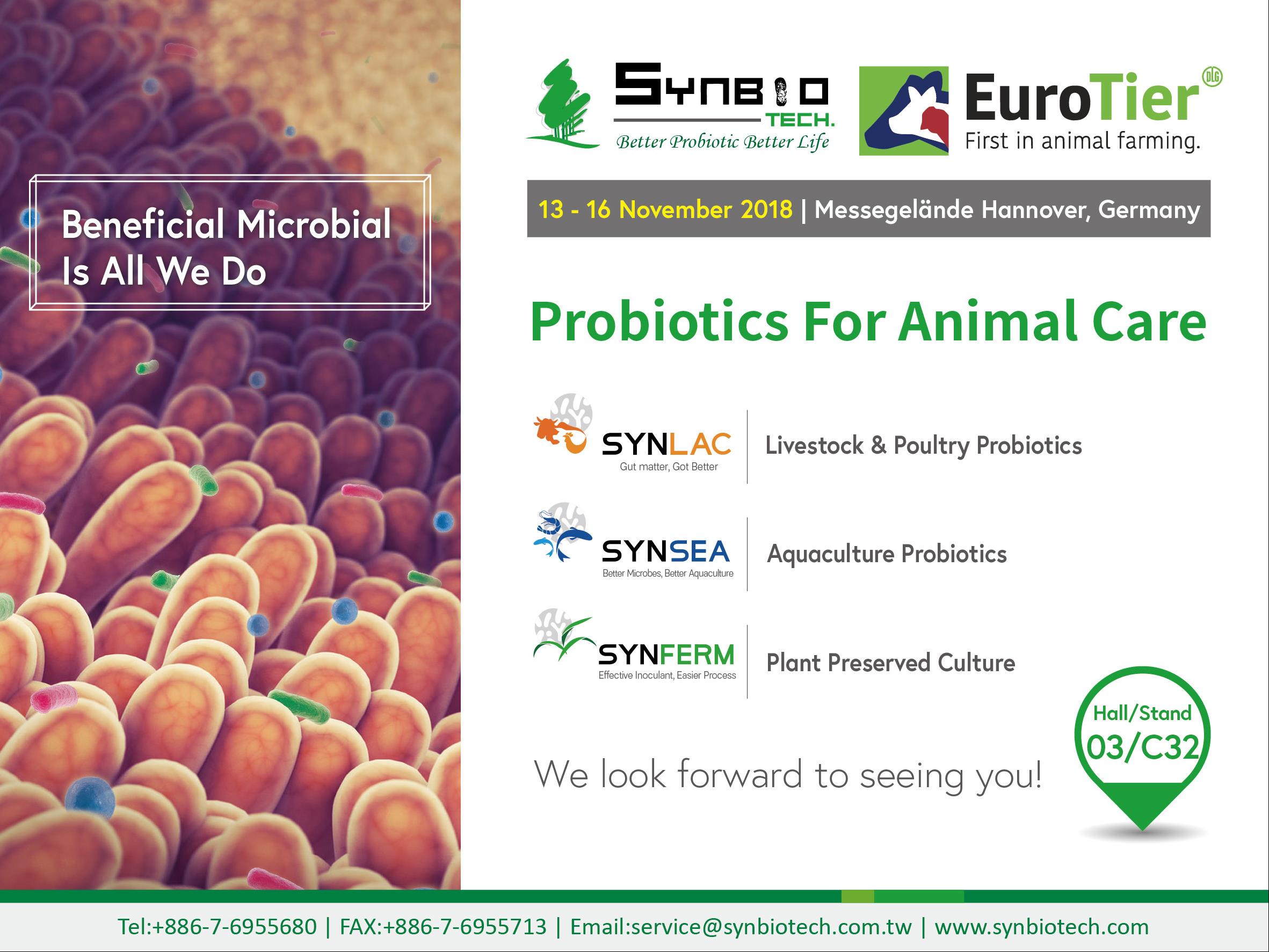 Beneficial Microbial Is All We Do

SYNBIO TECH.
Better Probiotic Better Life

EuroTier DLG
First in animal farming.

13 - 16 November 2018 | Messegelände Hannover, Germany

Probiotics For Animal Care

SYNLAC
Gut matter, Got Better
Livestock & Poultry Probiotics

SYNSEA
Better Microbes, Better Aquaculture
Aquaculture Probiotics

SYNFERM
Effective Inoculant, Easier Process
Plant Preserved Culture

We look forward to seeing you!

Hall/Stand
03/C32

Tel:+886-7-6955680 | FAX:+886-7-6955713 | Email:service@synbiotech.com.tw | www.synbiotech.com